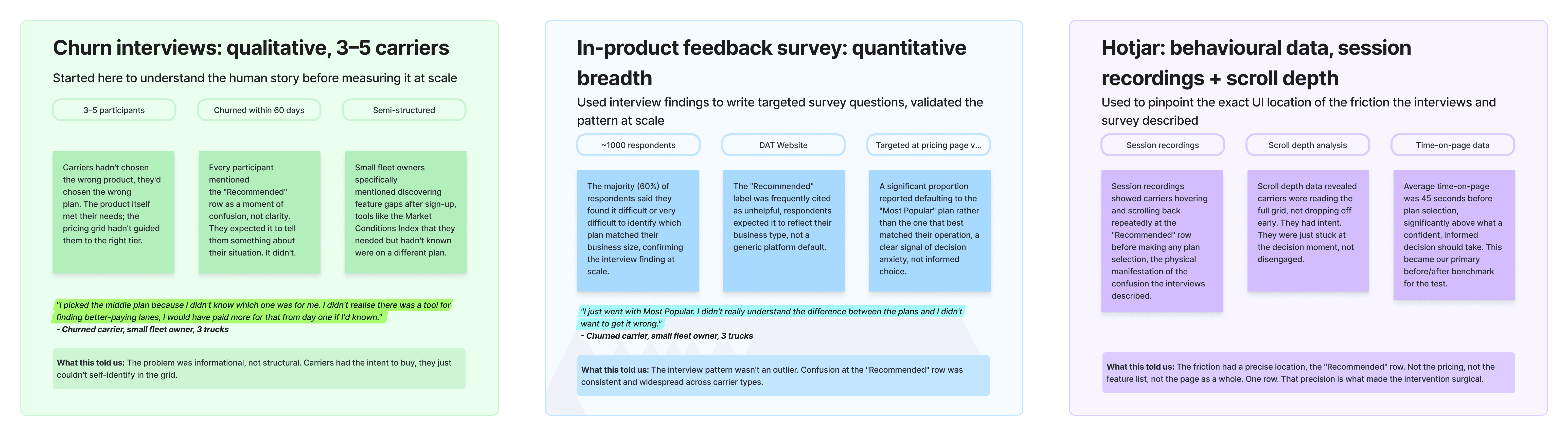 Churn interviews: qualitative, 3–5 carriers

Started here to understand the human story before measuring it at scale

3–5 participants

Churned within 60 days

Semi-structured

Carriers hadn't chosen the wrong product, they'd chosen the wrong plan. The product itself met their needs; the pricing grid hadn't guided them to the right tier.

Every participant mentioned the "Recommended" row as a moment of confusion, not clarity. They expected it to tell them something about their situation. It didn't.

Small fleet owners specifically mentioned discovering feature gaps after sign-up, tools like the Market Conditions Index that they needed but hadn't known were on a different plan.

"I picked the middle plan because I didn't know which one was for me. I didn't realise there was a tool for finding better-paying lanes, I would have paid more for that from day one if I'd known."
- Churned carrier, small fleet owner, 3 trucks

What this told us: The problem was informational, not structural. Carriers had the intent to buy, they just couldn't self-identify in the grid.

In-product feedback survey: quantitative breadth

Used interview findings to write targeted survey questions, validated the pattern at scale

~1000 respondents

DAT Website

Targeted at pricing page v...

The majority (60%) of respondents said they found it difficult or very difficult to identify which plan matched their business size, confirming the interview finding at scale.

The "Recommended" label was frequently cited as unhelpful, respondents expected it to reflect their business type, not a generic platform default.

A significant proportion reported defaulting to the "Most Popular" plan rather than the one that best matched their operation, a clear signal of decision anxiety, not informed choice.

"I just went with Most Popular. I didn't really understand the difference between the plans and I didn't want to get it wrong."
- Churned carrier, small fleet owner, 3 trucks

What this told us: The interview pattern wasn't an outlier. Confusion at the "Recommended" row was consistent and widespread across carrier types.

Hotjar: behavioural data, session recordings + scroll depth

Used to pinpoint the exact UI location of the friction the interviews and survey described

Session recordings

Scroll depth analysis

Time-on-page data

Session recordings showed carriers hovering and scrolling back repeatedly at the "Recommended" row before making any plan selection, the physical manifestation of the confusion the interviews described.

Scroll depth data revealed carriers were reading the full grid, not dropping off early. They had intent. They were just stuck at the decision moment, not disengaged.

Average time-on-page was 45 seconds before plan selection, significantly above what a confident, informed decision should take. This became our primary before/after benchmark for the test.

What this told us: The friction had a precise location, the "Recommended" row. Not the pricing, not the feature list, not the page as a whole. One row. That precision is what made the intervention surgical.